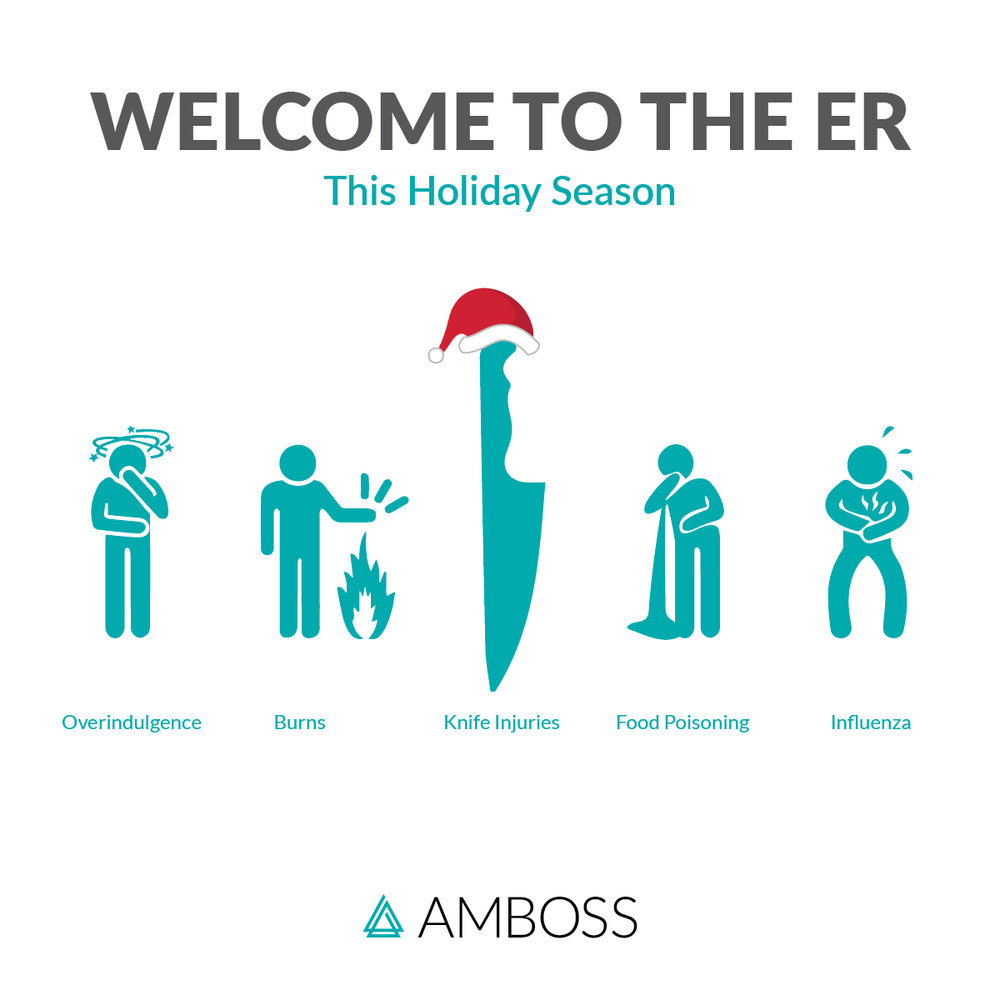 WELCOME TO THE ER
This Holiday Season

Overindulgence

Burns

Knife Injuries

Food Poisoning

Influenza

AMBOSS